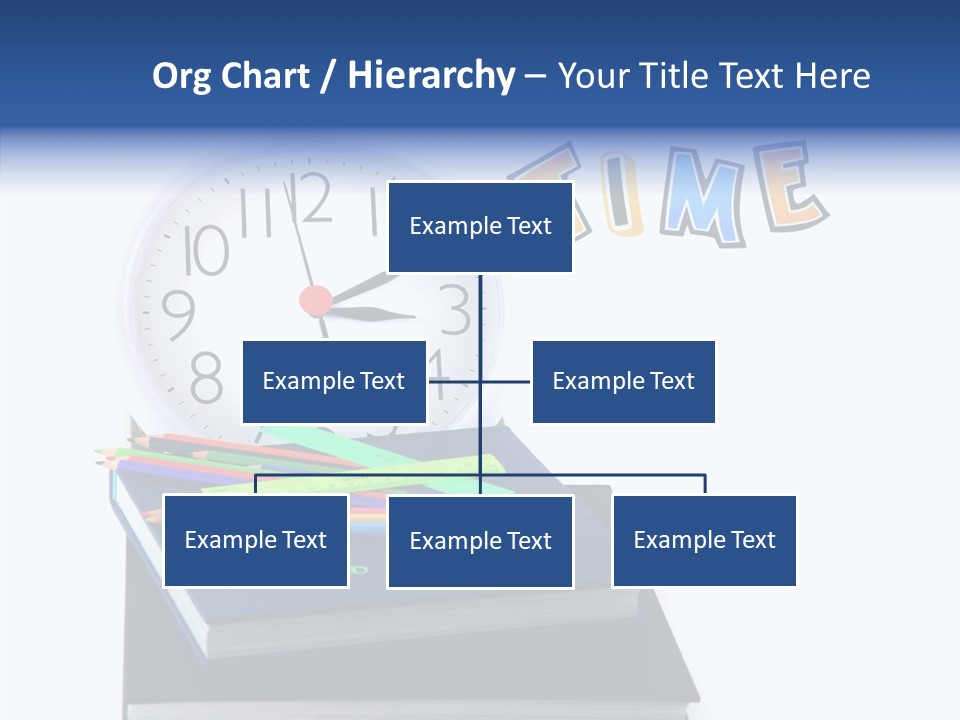 Org Chart / Hierarchy – Your Title Text Here

TIME

Example Text

Example Text

Example Text

Example Text

Example Text

Example Text